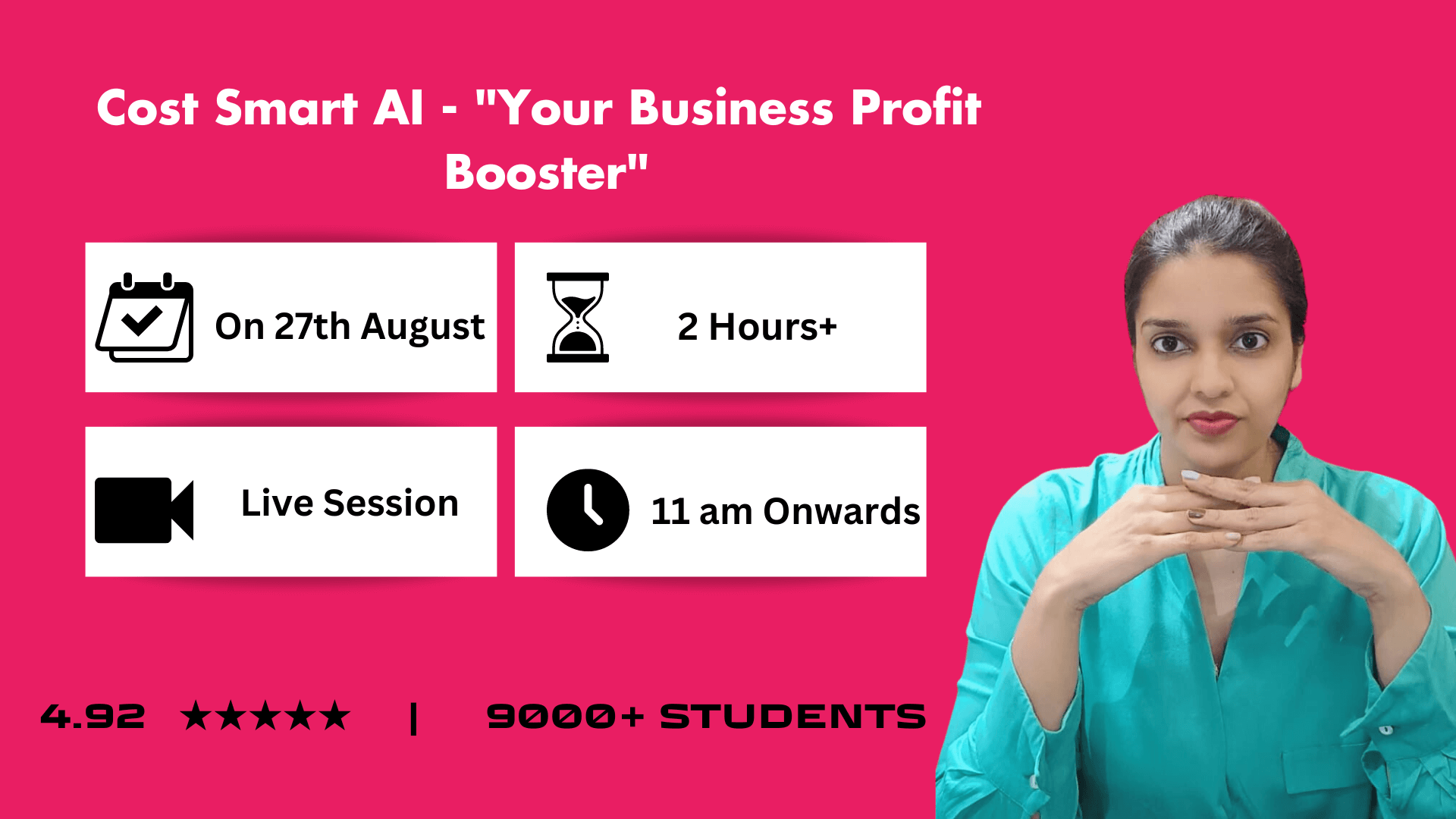 Cost Smart AI - "Your Business Profit Booster"

On 27th August

2 Hours+

Live Session

11 am Onwards

4.92 ★★★★★ | 9000+ STUDENTS